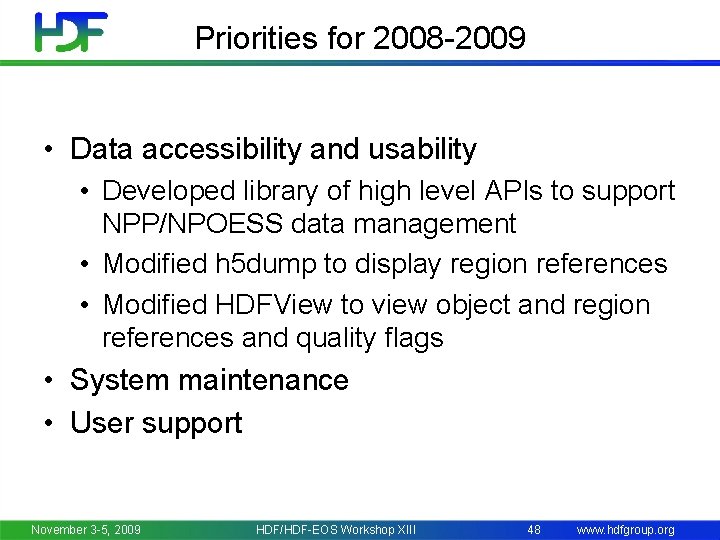 HDF

Priorities for 2008-2009

• Data accessibility and usability
  • Developed library of high level APIs to support NPP/NPOESS data management
  • Modified h5dump to display region references
  • Modified HDFView to view object and region references and quality flags
• System maintenance
• User support

November 3-5, 2009 HDF/HDF-EOS Workshop XIII 48 www.hdfgroup.org